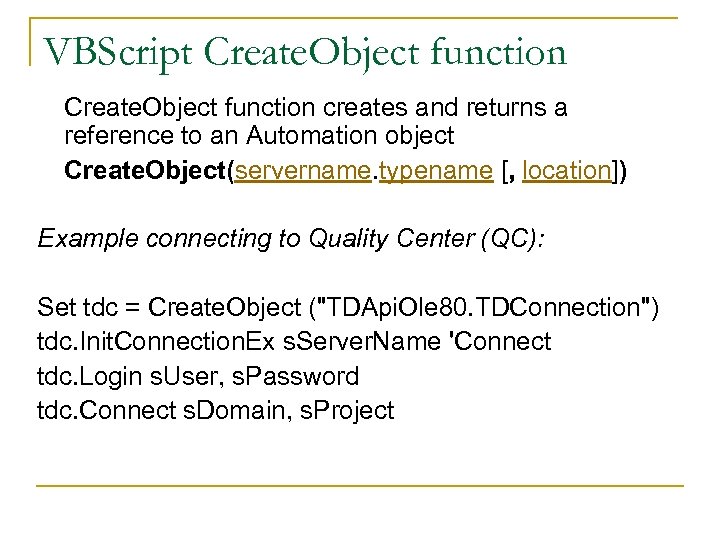 VBScript CreateObject function

CreateObject function creates and returns a reference to an Automation object

CreateObject(servername.typename [, location])

Example connecting to Quality Center (QC):

Set tdc = CreateObject ("TDApiOle80.TDConnection")
tdc.InitConnectionEx sServerName 'Connect
tdc.Login sUser, sPassword
tdc.Connect sDomain, sProject